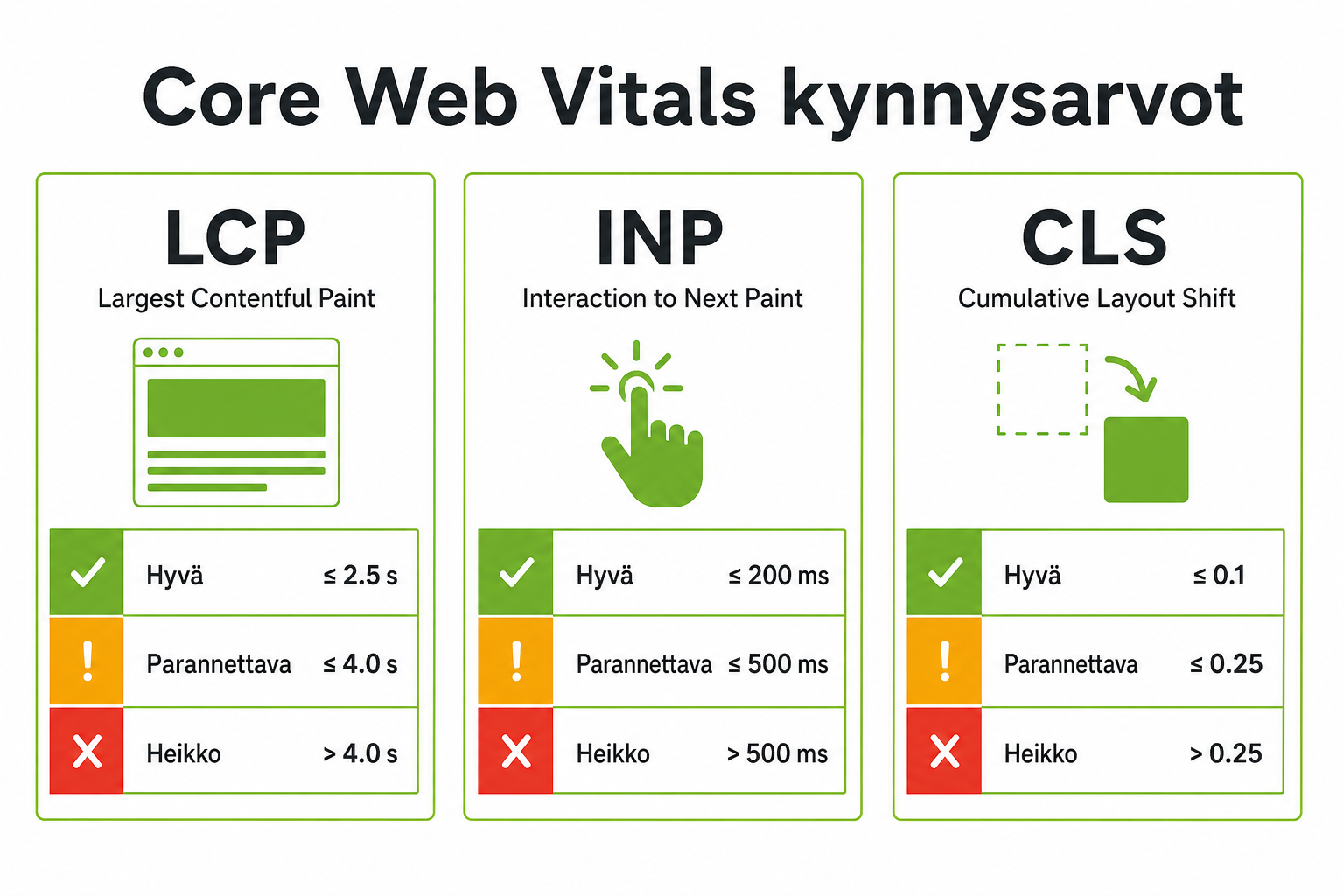 Core Web Vitals kynnysarvot

LCP
Largest Contentful Paint

| Hyvä | ≤ 2.5 s |
|---|---|
| Parannettava | ≤ 4.0 s |
| Heikko | > 4.0 s |

INP
Interaction to Next Paint

| Hyvä | ≤ 200 ms |
|---|---|
| Parannettava | ≤ 500 ms |
| Heikko | > 500 ms |

CLS
Cumulative Layout Shift

| Hyvä | ≤ 0.1 |
|---|---|
| Parannettava | ≤ 0.25 |
| Heikko | > 0.25 |